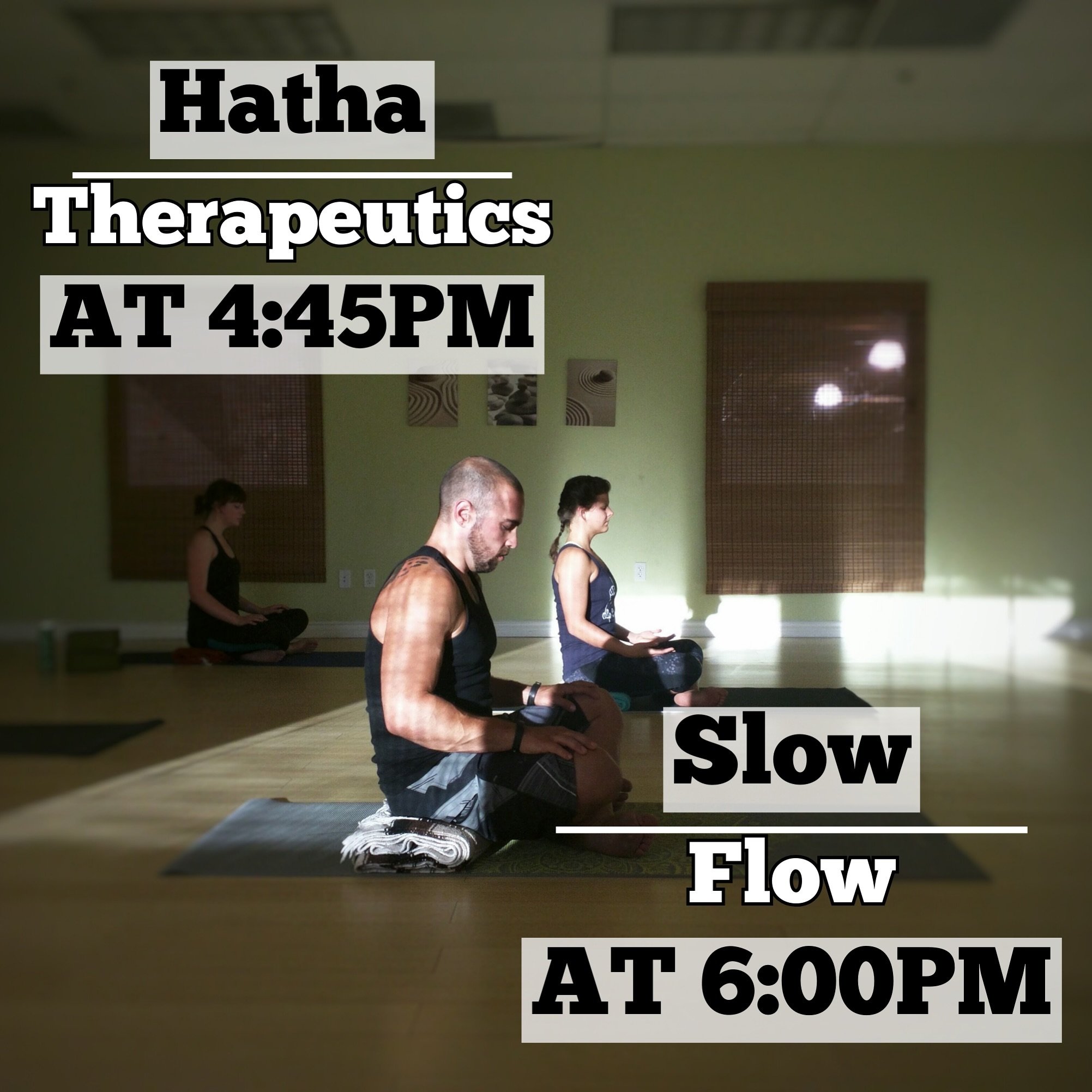 Hatha

Therapeutics

AT 4:45PM

Slow

Flow

AT 6:00PM